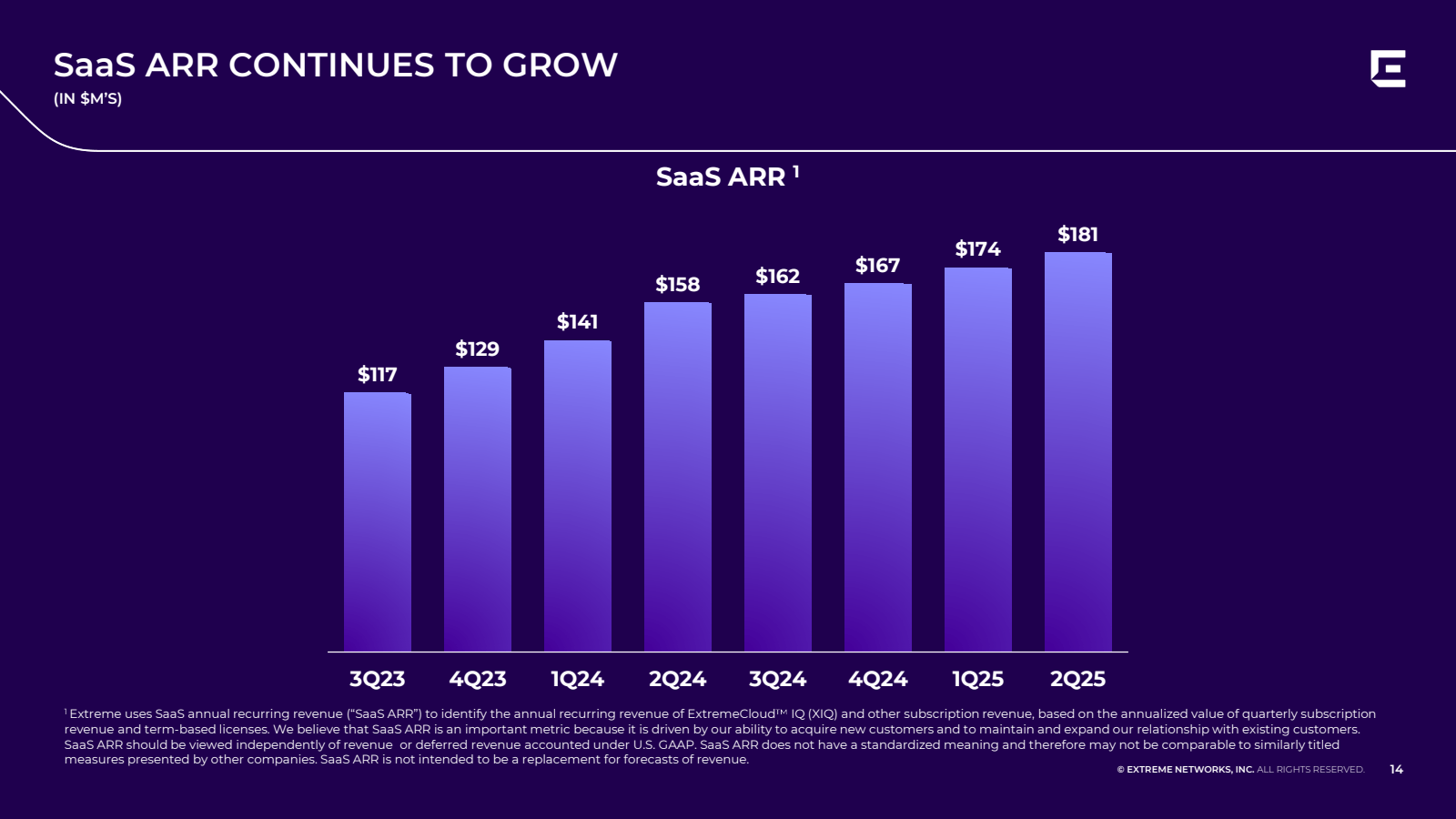 SaaS ARR CONTINUES TO GROW
(IN $M'S)

SaaS ARR $^1$

$117
$129
$141
$158
$162
$167
$174
$181

3Q23
4Q23
1Q24
2Q24
3Q24
4Q24
1Q25
2Q25

$^1$ Extreme uses SaaS annual recurring revenue ("SaaS ARR") to identify the annual recurring revenue of ExtremeCloud™ IQ (XIQ) and other subscription revenue, based on the annualized value of quarterly subscription revenue and term-based licenses. We believe that SaaS ARR is an important metric because it is driven by our ability to acquire new customers and to maintain and expand our relationship with existing customers. SaaS ARR should be viewed independently of revenue or deferred revenue accounted under U.S. GAAP. SaaS ARR does not have a standardized meaning and therefore may not be comparable to similarly titled measures presented by other companies. SaaS ARR is not intended to be a replacement for forecasts of revenue.

© EXTREME NETWORKS, INC. ALL RIGHTS RESERVED. 14